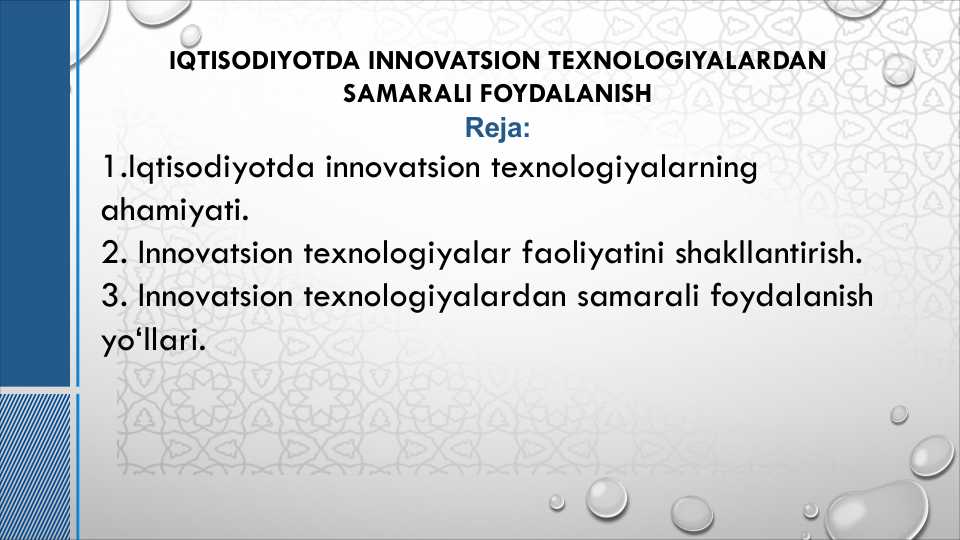 IQTISODIYOTDA INNOVATSION TEXNOLOGIYALARDAN SAMARALI FOYDALANISH

Reja:

1.Iqtisodiyotda innovatsion texnologiyalarning ahamiyati.
2. Innovatsion texnologiyalar faoliyatini shakllantirish.
3. Innovatsion texnologiyalardan samarali foydalanish yo‘llari.